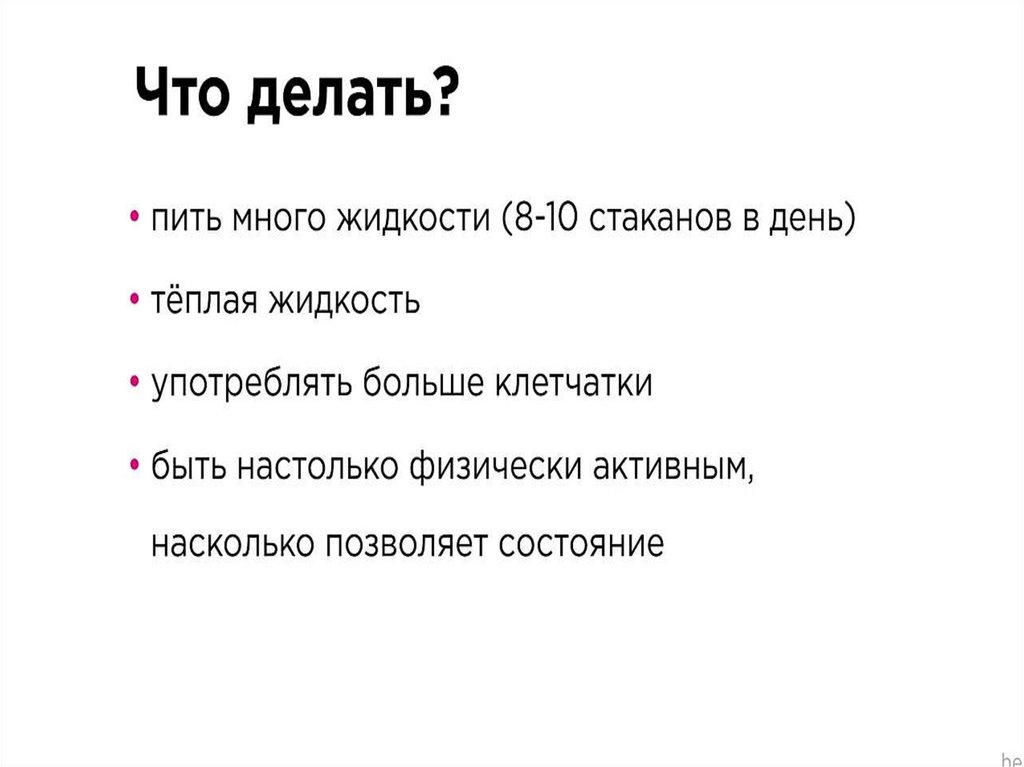 Что делать?

• пить много жидкости (8-10 стаканов в день)

• тёплая жидкость

• употреблять больше клетчатки

• быть настолько физически активным, насколько позволяет состояние

he